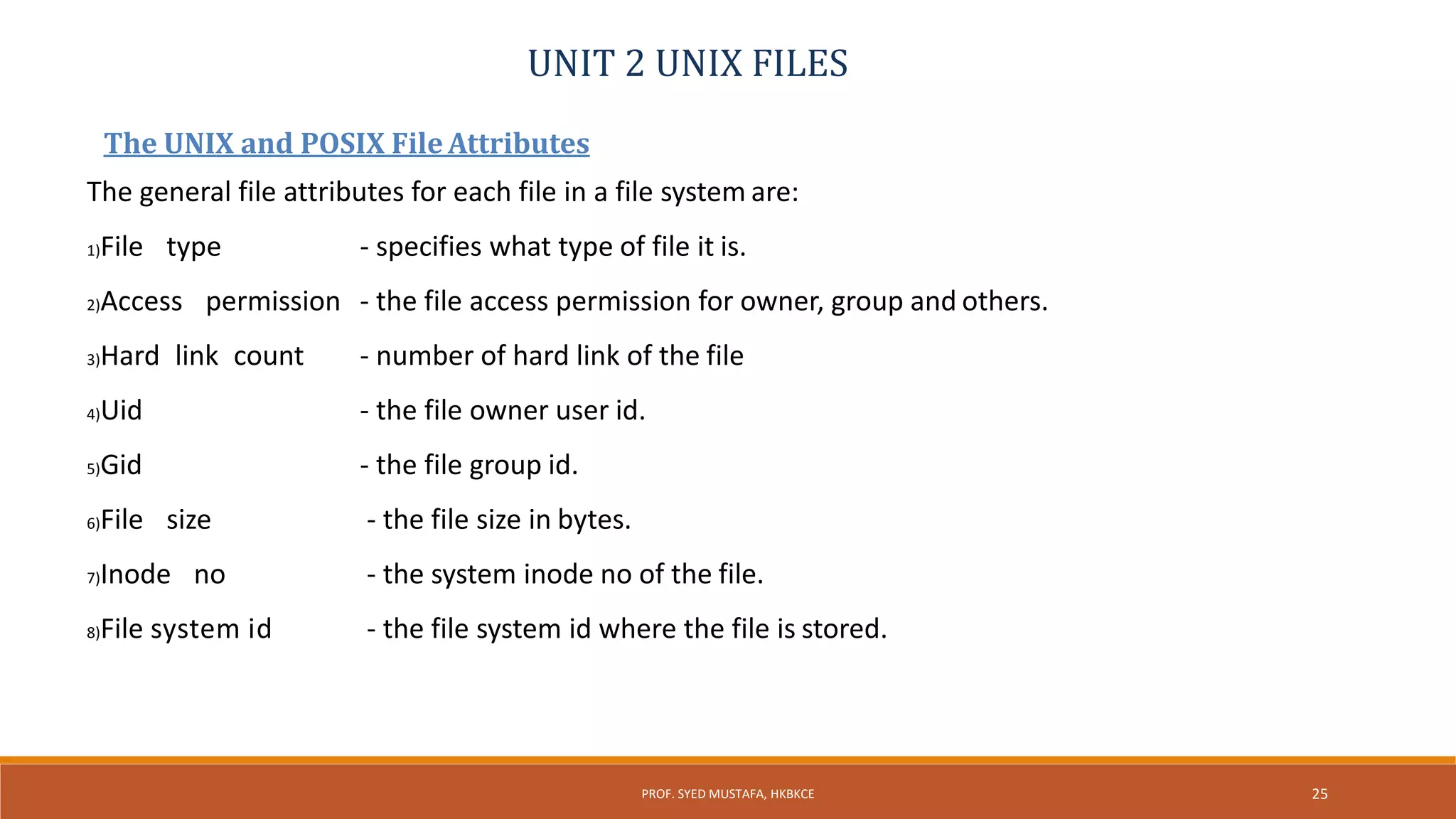 UNIT 2 UNIX FILES

The UNIX and POSIX File Attributes

The general file attributes for each file in a file system are:

1)File type - specifies what type of file it is.

2)Access permission - the file access permission for owner, group and others.

3)Hard link count - number of hard link of the file

4)Uid - the file owner user id.

5)Gid - the file group id.

6)File size - the file size in bytes.

7)Inode no - the system inode no of the file.

8)File system id - the file system id where the file is stored.

PROF. SYED MUSTAFA, HKBKCE

25